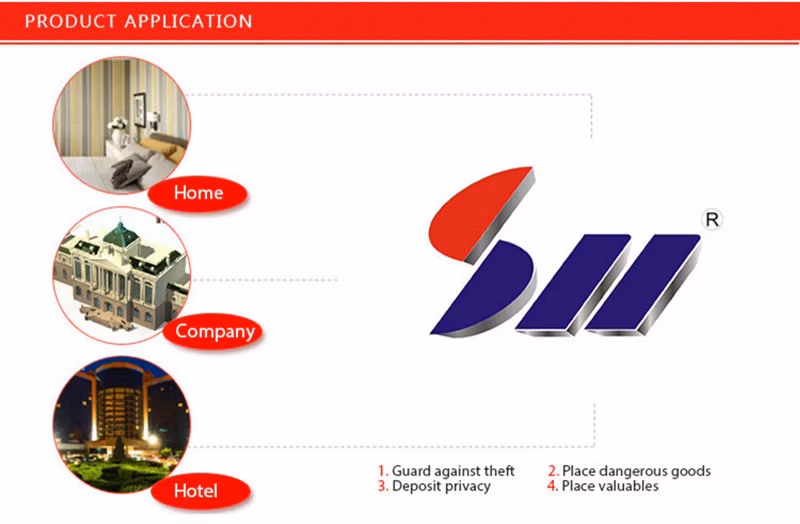 PRODUCT APPLICATION

Home

Company

Hotel

R

1. Guard against theft
2. Place dangerous goods
3. Deposit privacy
4. Place valuables